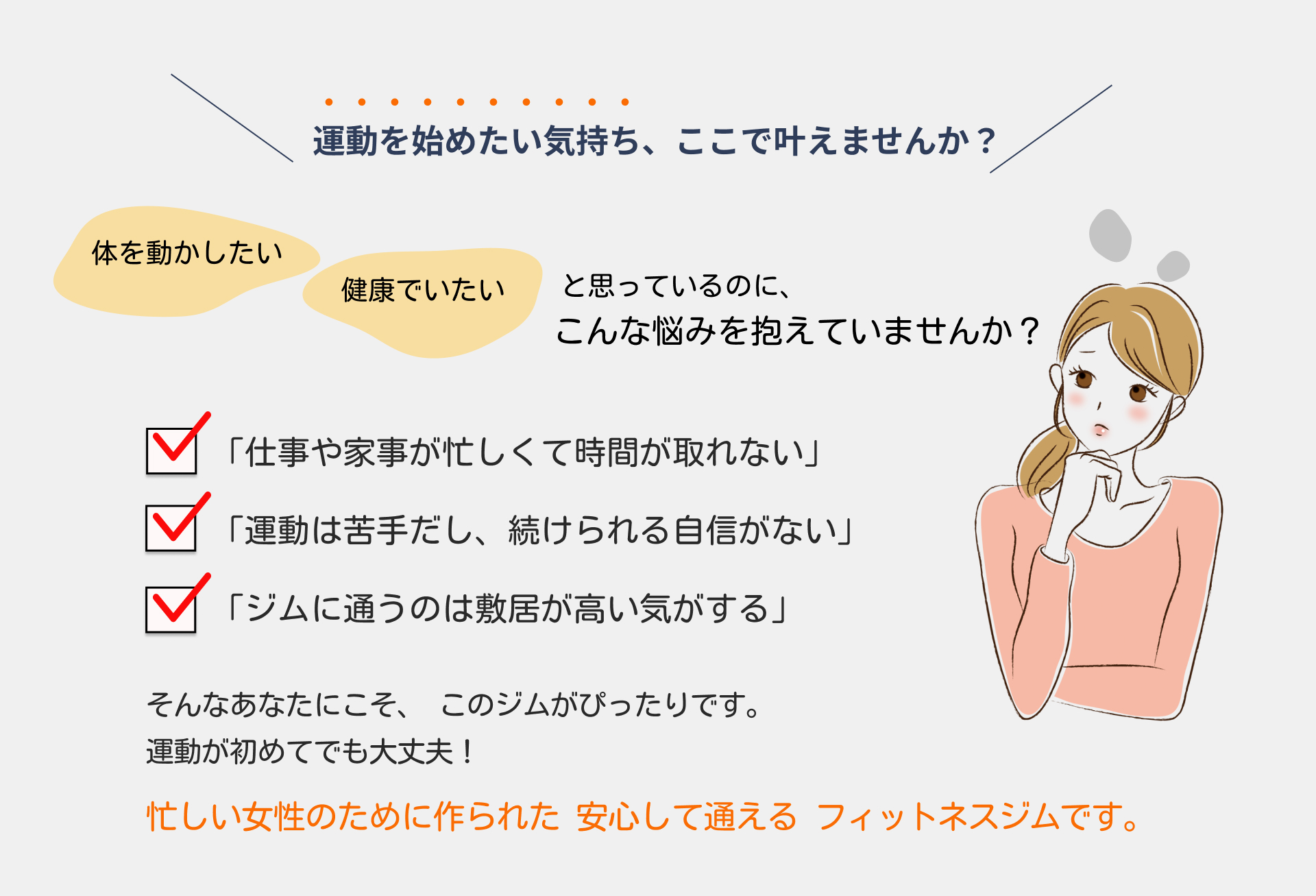 運動を始めたい気持ち、ここで叶えませんか？

体を動かしたい

健康でいたい

と思っているのに、
こんな悩みを抱えていませんか？

「仕事や家事が忙しくて時間が取れない」

「運動は苦手だし、続けられる自信がない」

「ジムに通うのは敷居が高い気がする」

そんなあなたにこそ、 このジムがぴったりです。
運動が初めてでも大丈夫！

忙しい女性のために作られた 安心して通える フィットネスジムです。